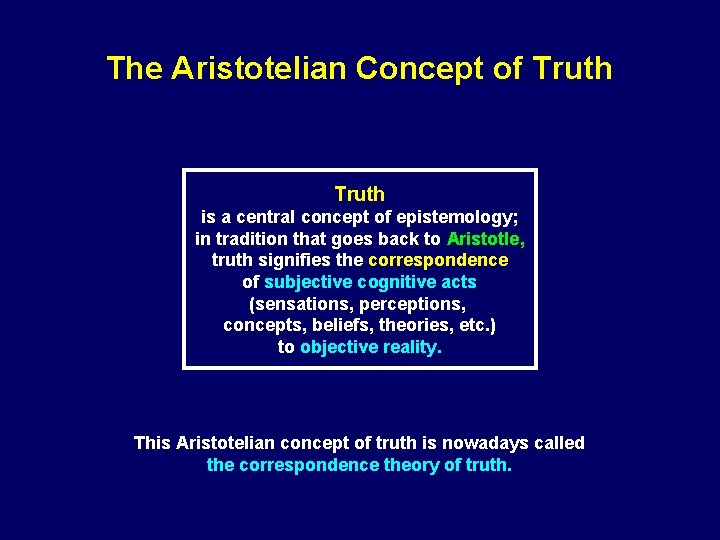 The Aristotelian Concept of Truth

Truth
is a central concept of epistemology; in tradition that goes back to Aristotle, truth signifies the correspondence of subjective cognitive acts (sensations, perceptions, concepts, beliefs, theories, etc.) to objective reality.

This Aristotelian concept of truth is nowadays called the correspondence theory of truth.